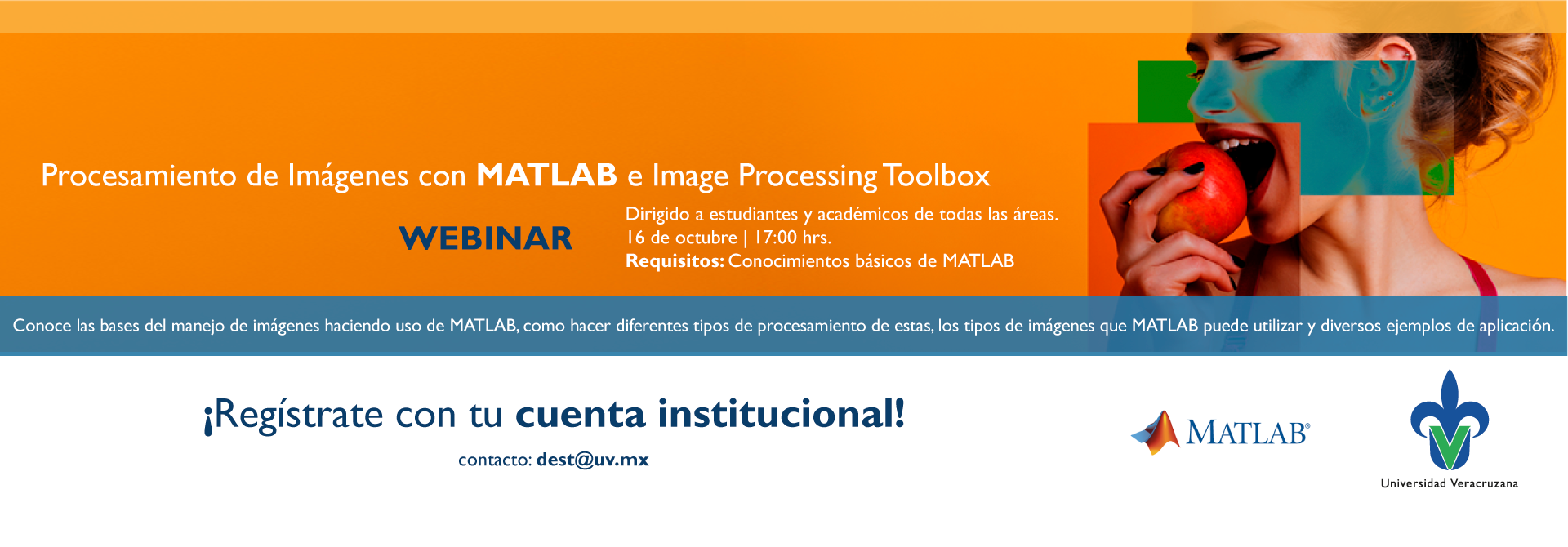 Procesamiento de Imágenes con MATLAB e Image Processing Toolbox

WEBINAR

Dirigido a estudiantes y académicos de todas las áreas.
16 de octubre | 17:00 hrs.
Requisitos: Conocimientos básicos de MATLAB

Conoce las bases del manejo de imágenes haciendo uso de MATLAB, como hacer diferentes tipos de procesamiento de estas, los tipos de imágenes que MATLAB puede utilizar y diversos ejemplos de aplicación.

¡Regístrate con tu cuenta institucional!

contacto: dest@uv.mx

MATLAB®

Universidad Veracruzana